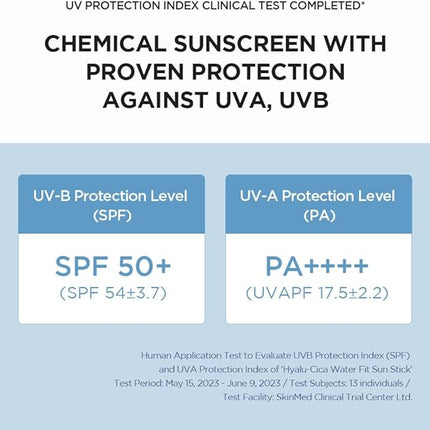 UV PROTECTION INDEX CLINICAL TEST COMPLETED*

CHEMICAL SUNSCREEN WITH PROVEN PROTECTION AGAINST UVA, UVB

UV-B Protection Level (SPF)

SPF 50+
(SPF 54±3.7)

UV-A Protection Level (PA)

PA++++
(UVAPF 17.5±2.2)

Human Application Test to Evaluate UVB Protection Index (SPF) and UVA Protection Index of 'Hyalu-Cica Water Fit Sun Stick'
Test Period: May 15, 2023 - June 9, 2023 / Test Subjects: 13 individuals / Test Facility: SkinMed Clinical Trial Center Ltd.